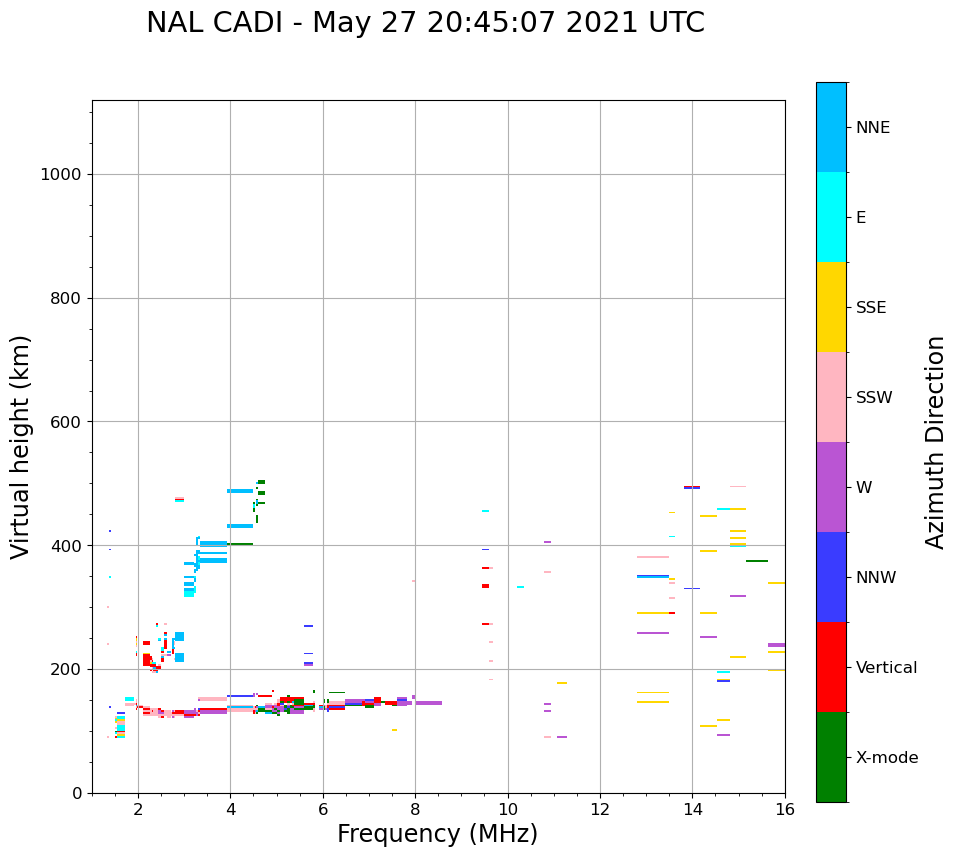 NAL CADI - May 27 20:45:07 2021 UTC

Virtual height (km)

1000
800
600
400
200
0

2
4
6
8
10
12
14
16

Frequency (MHz)

NNE
E
SSE
SSW
W
NNW
Vertical
X-mode

Azimuth Direction